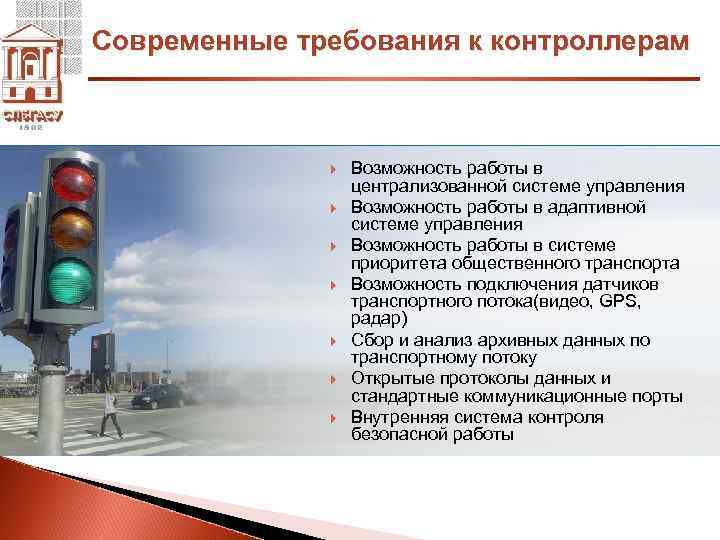 СПбГАСУ
1832

Современные требования к контроллерам

Возможность работы в централизованной системе управления
Возможность работы в адаптивной системе управления
Возможность работы в системе приоритета общественного транспорта
Возможность подключения датчиков транспортного потока(видео, GPS, радар)
Сбор и анализ архивных данных по транспортному потоку
Открытые протоколы данных и стандартные коммуникационные порты
Внутренняя система контроля безопасной работы